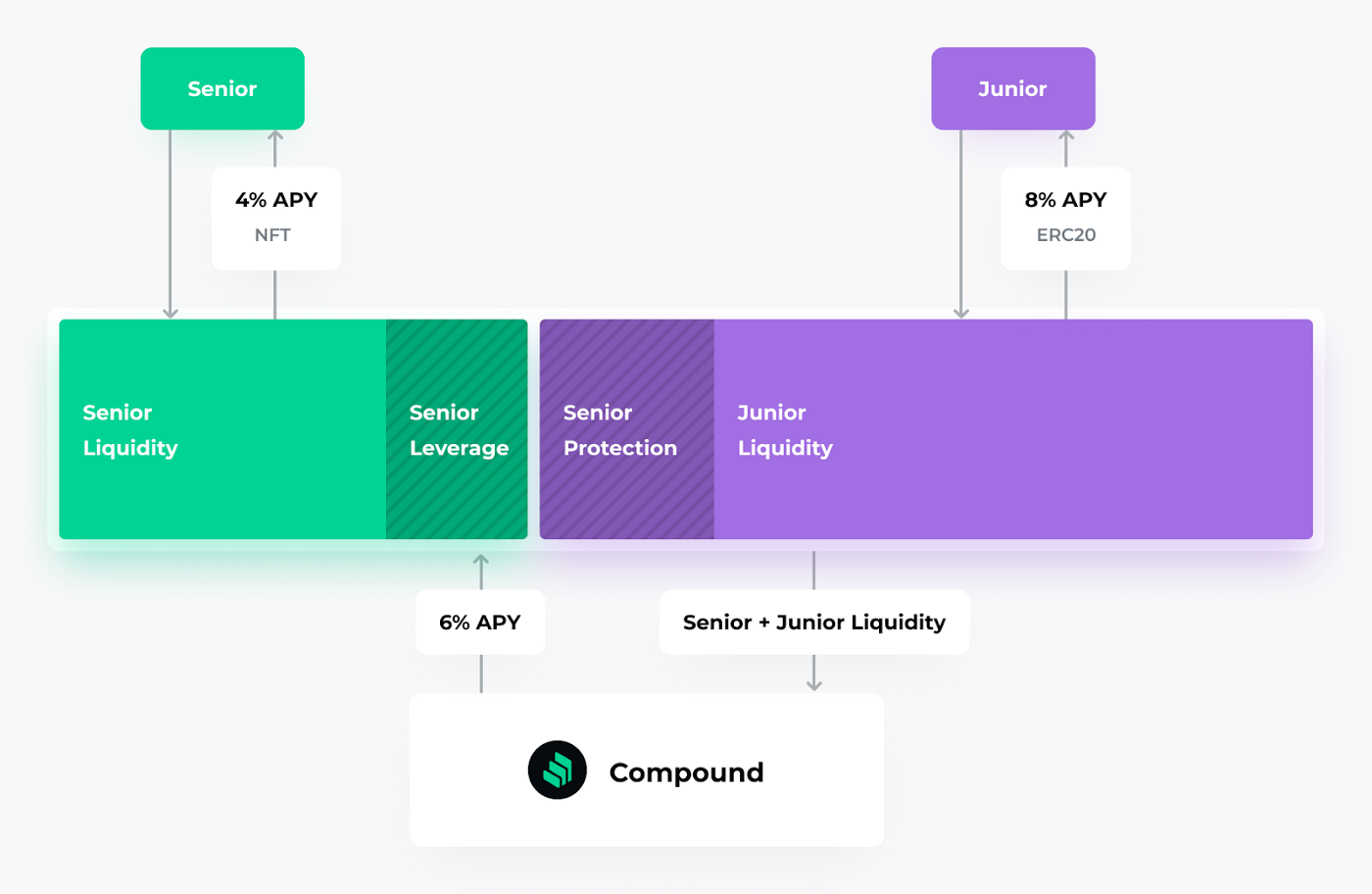 Senior

Junior

4% APY
NFT

8% APY
ERC20

Senior Liquidity

Senior Leverage

Senior Protection

Junior Liquidity

6% APY

Senior + Junior Liquidity

Compound